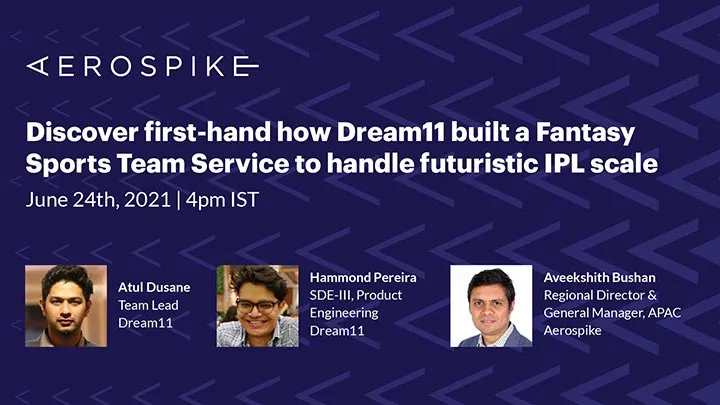 AEROSPIKE

Discover first-hand how Dream11 built a Fantasy Sports Team Service to handle futuristic IPL scale

June 24th, 2021 | 4pm IST

Atul Dusane
Team Lead
Dream11

Hammond Pereira
SDE-III, Product Engineering
Dream11

Aveekshith Bushan
Regional Director & General Manager, APAC
Aerospike